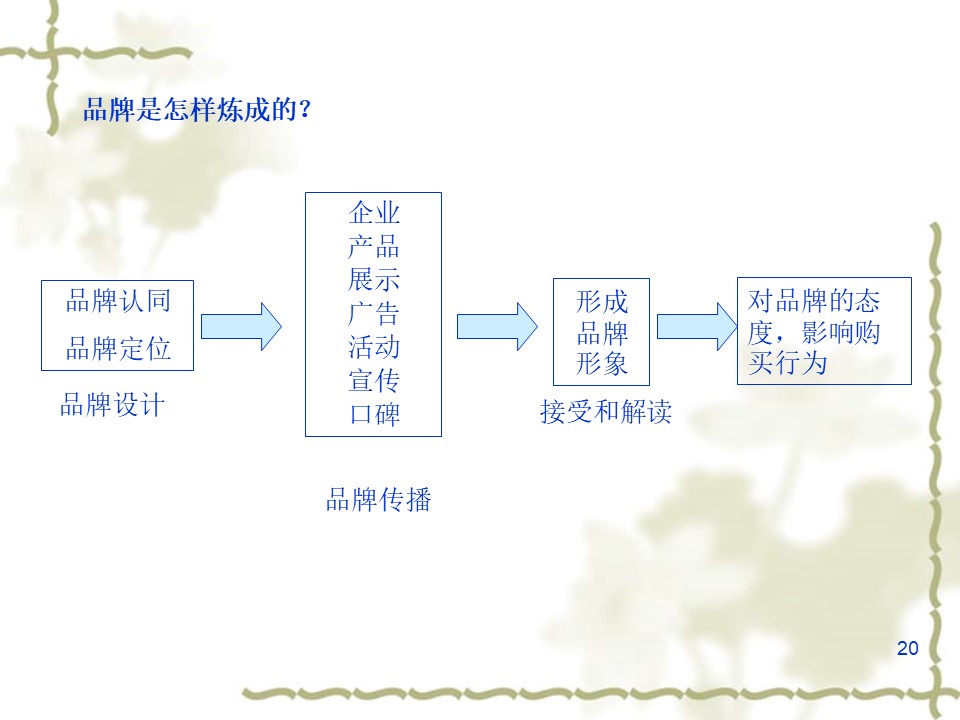 品牌是怎样炼成的？

品牌认同
品牌定位

品牌设计

企业
产品
展示
广告
活动
宣传
口碑

品牌传播

形成
品牌
形象

接受和解读

对品牌的态度，影响购买行为

20